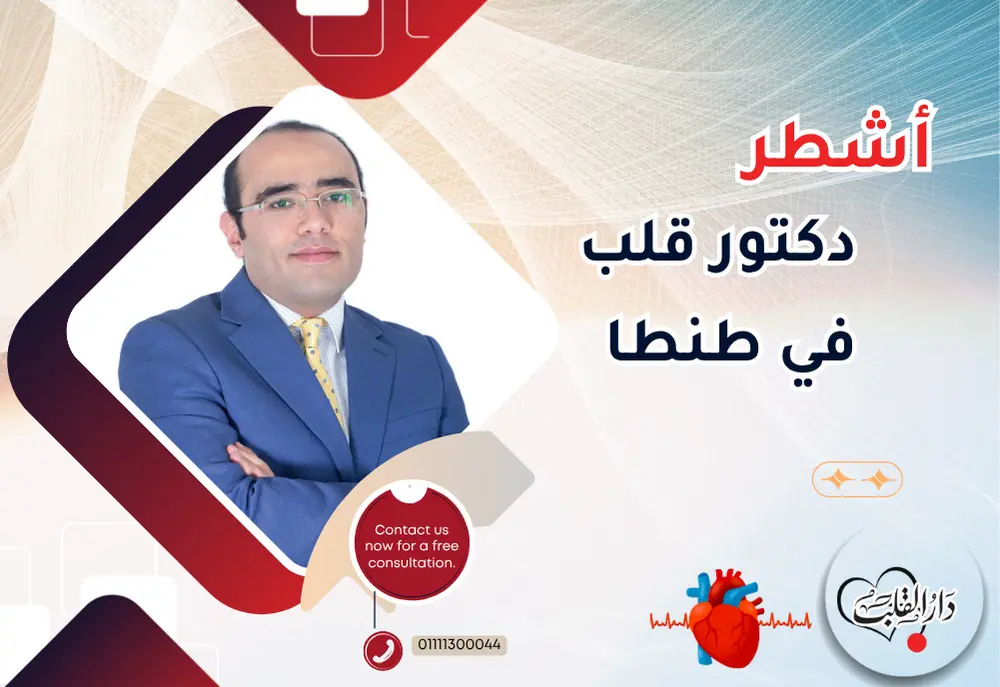 أشطر
دكتور قلب
في طنطا

Contact us now for a free consultation.

01111300044

دار القلب